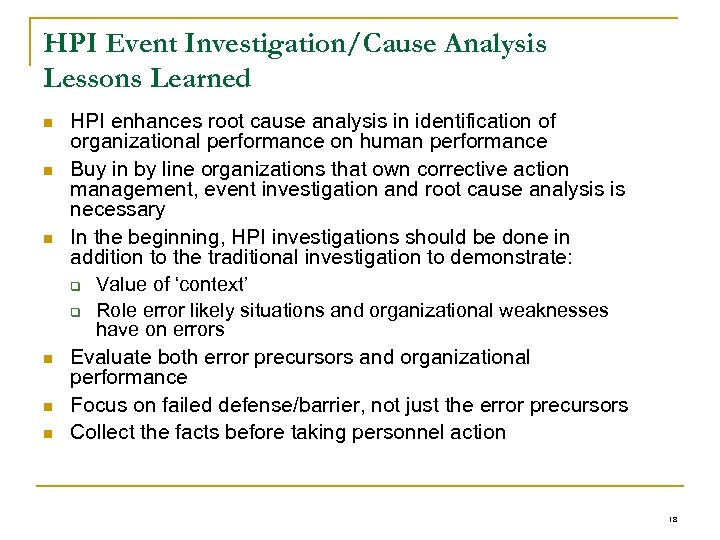 HPI Event Investigation/Cause Analysis Lessons Learned

- HPI enhances root cause analysis in identification of organizational performance on human performance
- Buy in by line organizations that own corrective action management, event investigation and root cause analysis is necessary
- In the beginning, HPI investigations should be done in addition to the traditional investigation to demonstrate:
  - Value of 'context'
  - Role error likely situations and organizational weaknesses have on errors
- Evaluate both error precursors and organizational performance
- Focus on failed defense/barrier, not just the error precursors
- Collect the facts before taking personnel action

18